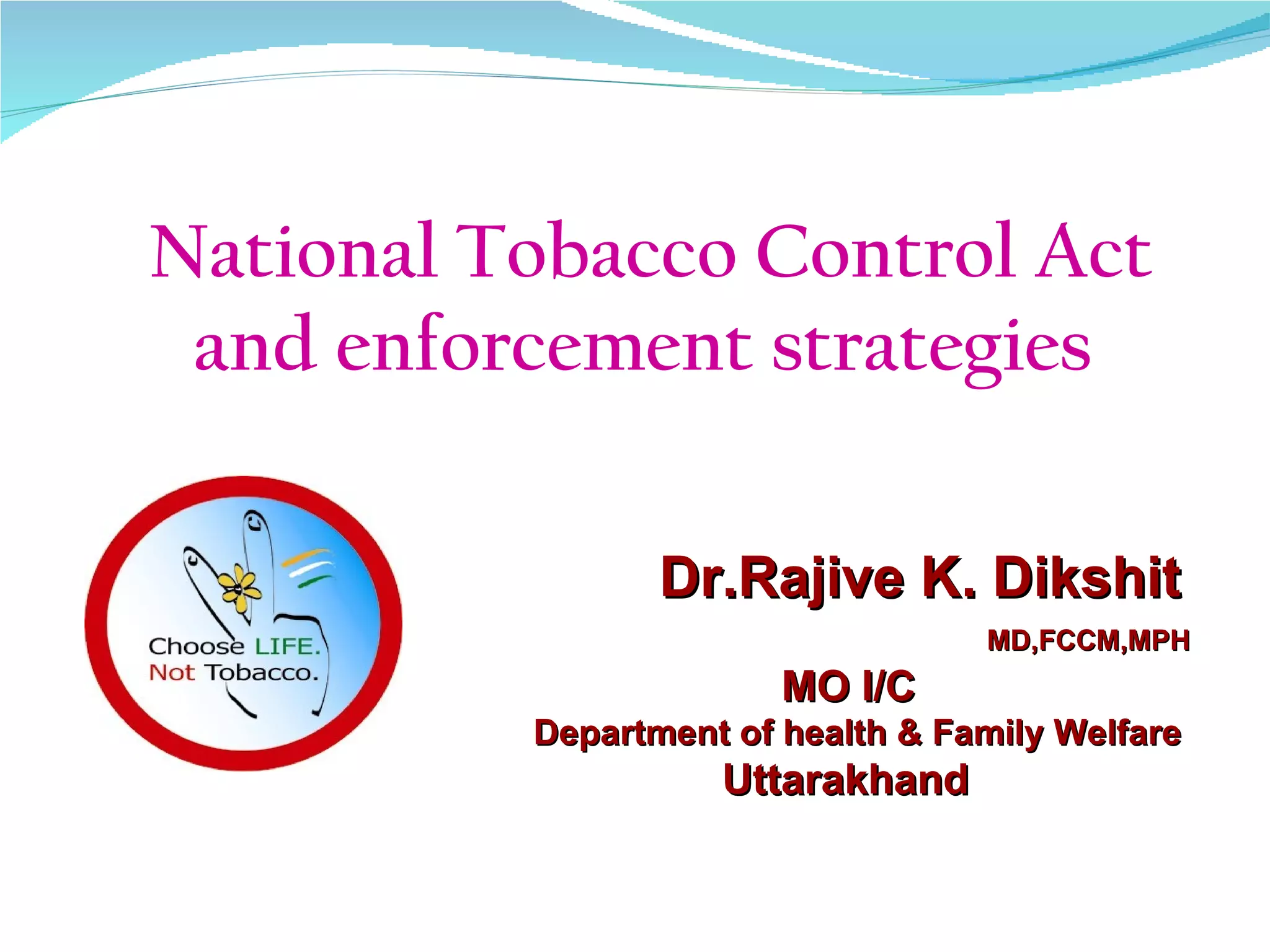 National Tobacco Control Act and enforcement strategies

Choose LIFE.
Not Tobacco.

Dr.Rajive K. Dikshit

MD,FCCM,MPH

MO I/C

Department of health & Family Welfare

Uttarakhand